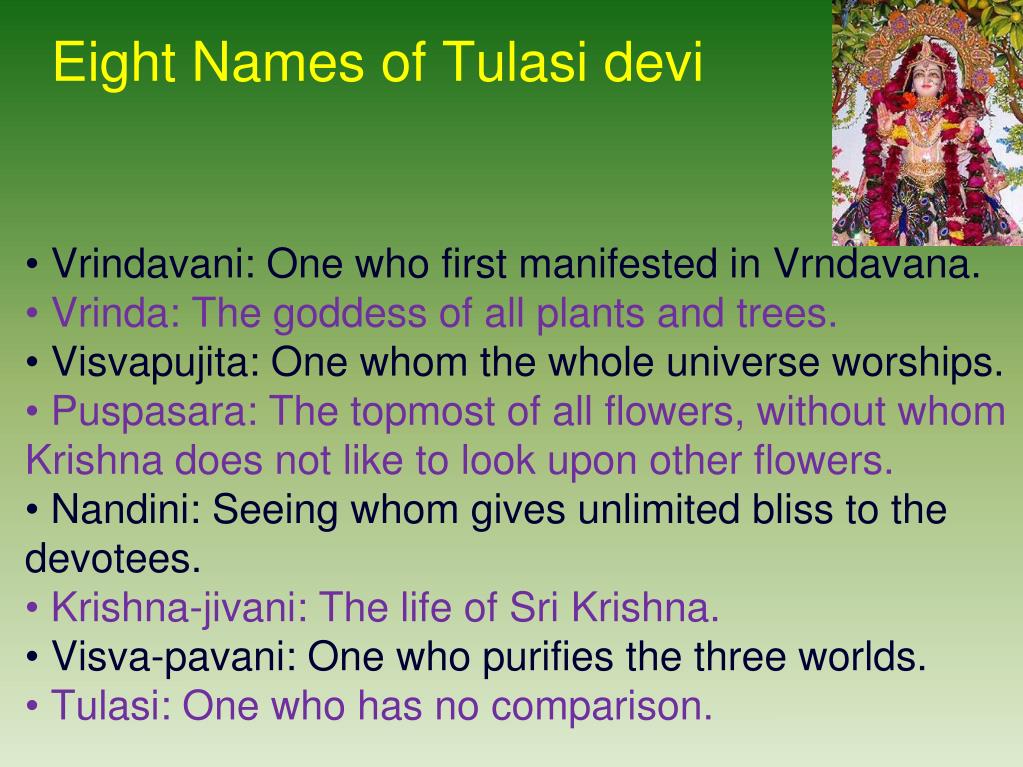 Eight Names of Tulasi devi

• Vrindavani: One who first manifested in Vrndavana.
• Vrinda: The goddess of all plants and trees.
• Visvapujita: One whom the whole universe worships.
• Puspasara: The topmost of all flowers, without whom Krishna does not like to look upon other flowers.
• Nandini: Seeing whom gives unlimited bliss to the devotees.
• Krishna-jivani: The life of Sri Krishna.
• Visva-pavani: One who purifies the three worlds.
• Tulasi: One who has no comparison.